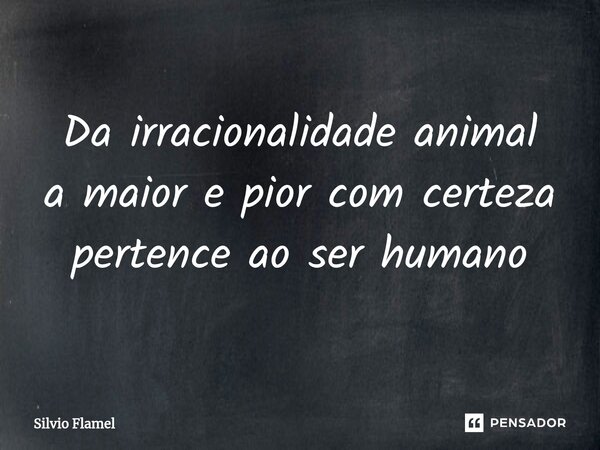 Da irracionalidade animal
a maior e pior com certeza
pertence ao ser humano

Silvio Flamel

PENSADOR